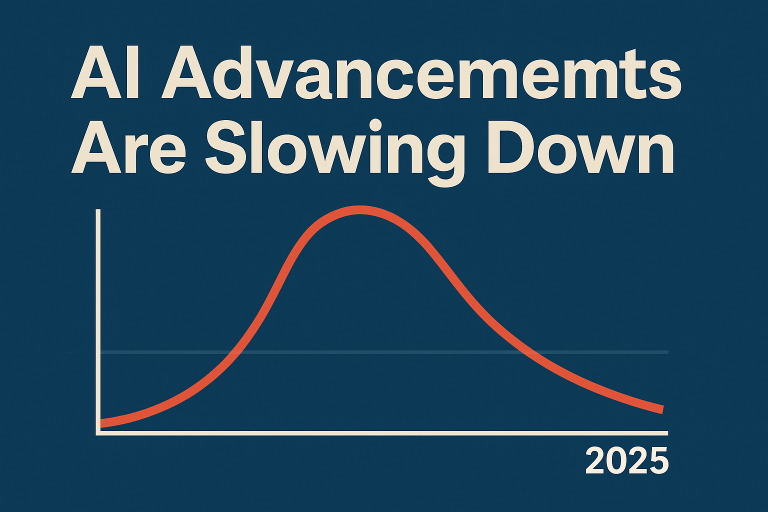 AI Advancememts Are Slowing Down

2025